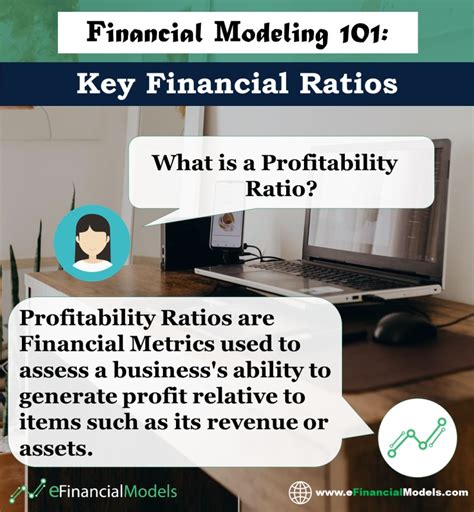 Financial Modeling 101:

Key Financial Ratios

What is a Profitability Ratio?

Profitability Ratios are Financial Metrics used to assess a business's ability to generate profit relative to items such as its revenue or assets.

eFinancialModels

www.eFinancialModels.com